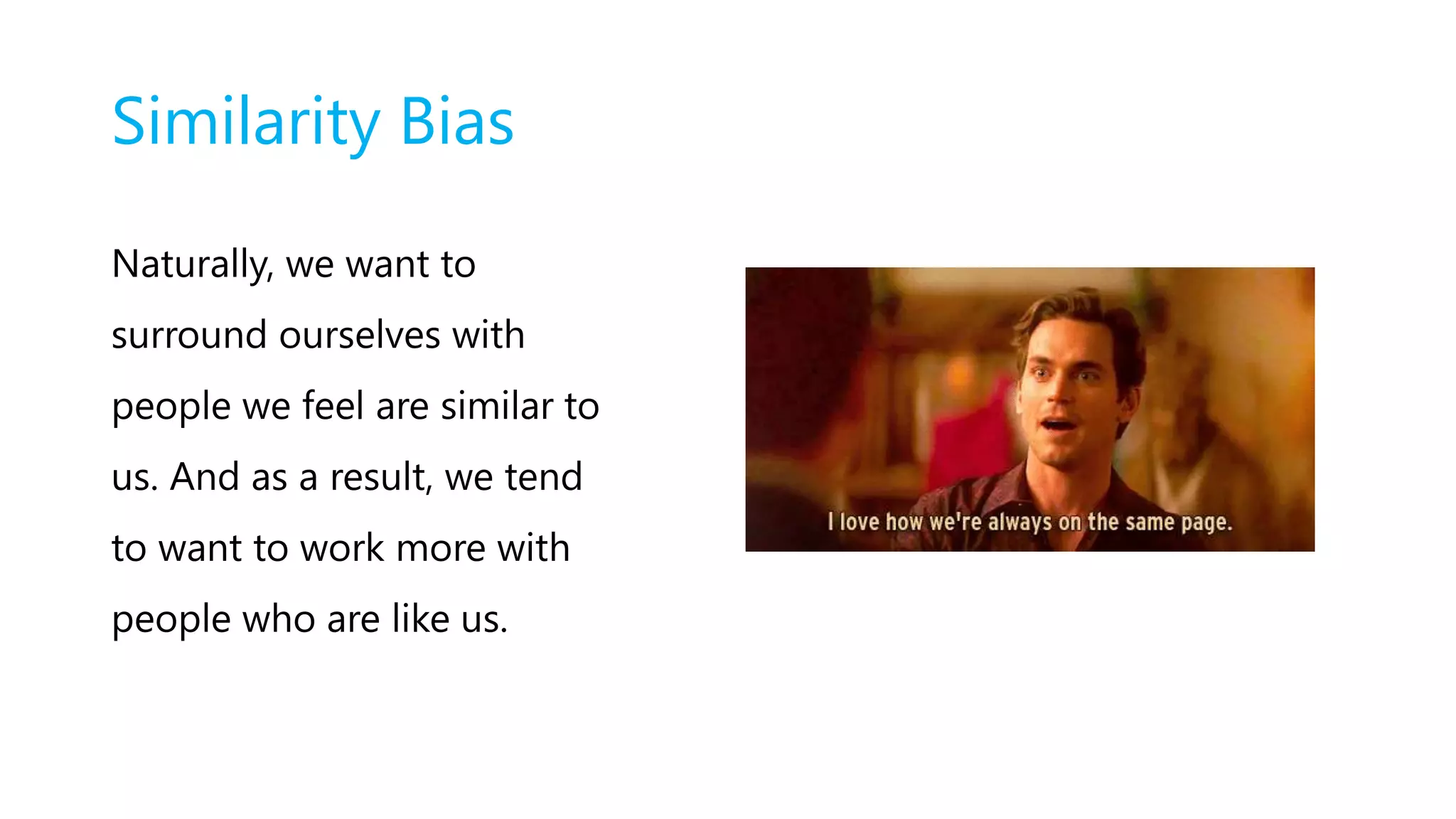 Similarity Bias

Naturally, we want to surround ourselves with people we feel are similar to us. And as a result, we tend to want to work more with people who are like us.

I love how we're always on the same page.